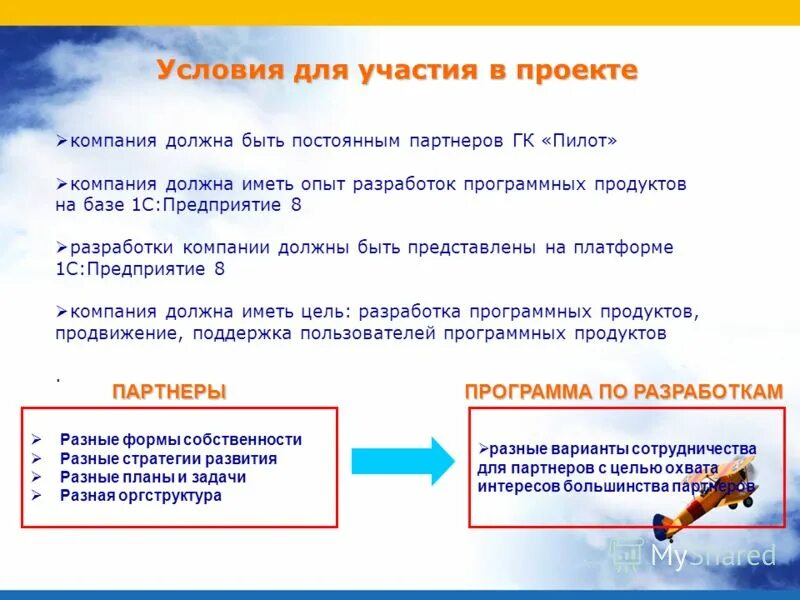 Условия для участия в проекте

➢компания должна быть постоянным партнеров ГК «Пилот»

➢компания должна иметь опыт разработок программных продуктов на базе 1С:Предприятие 8

➢разработки компании должны быть представлены на платформе 1С:Предприятие 8

➢компания должна иметь цель: разработка программных продуктов, продвижение, поддержка пользователей программных продуктов

.

ПАРТНЕРЫ

➢ Разные формы собственности
➢ Разные стратегии развития
➢ Разные планы и задачи
➢ Разная оргструктура

ПРОГРАММА ПО РАЗРАБОТКАМ

➢разные варианты сотрудничества для партнеров с целью охвата интересов большинства партнеров

MyShared